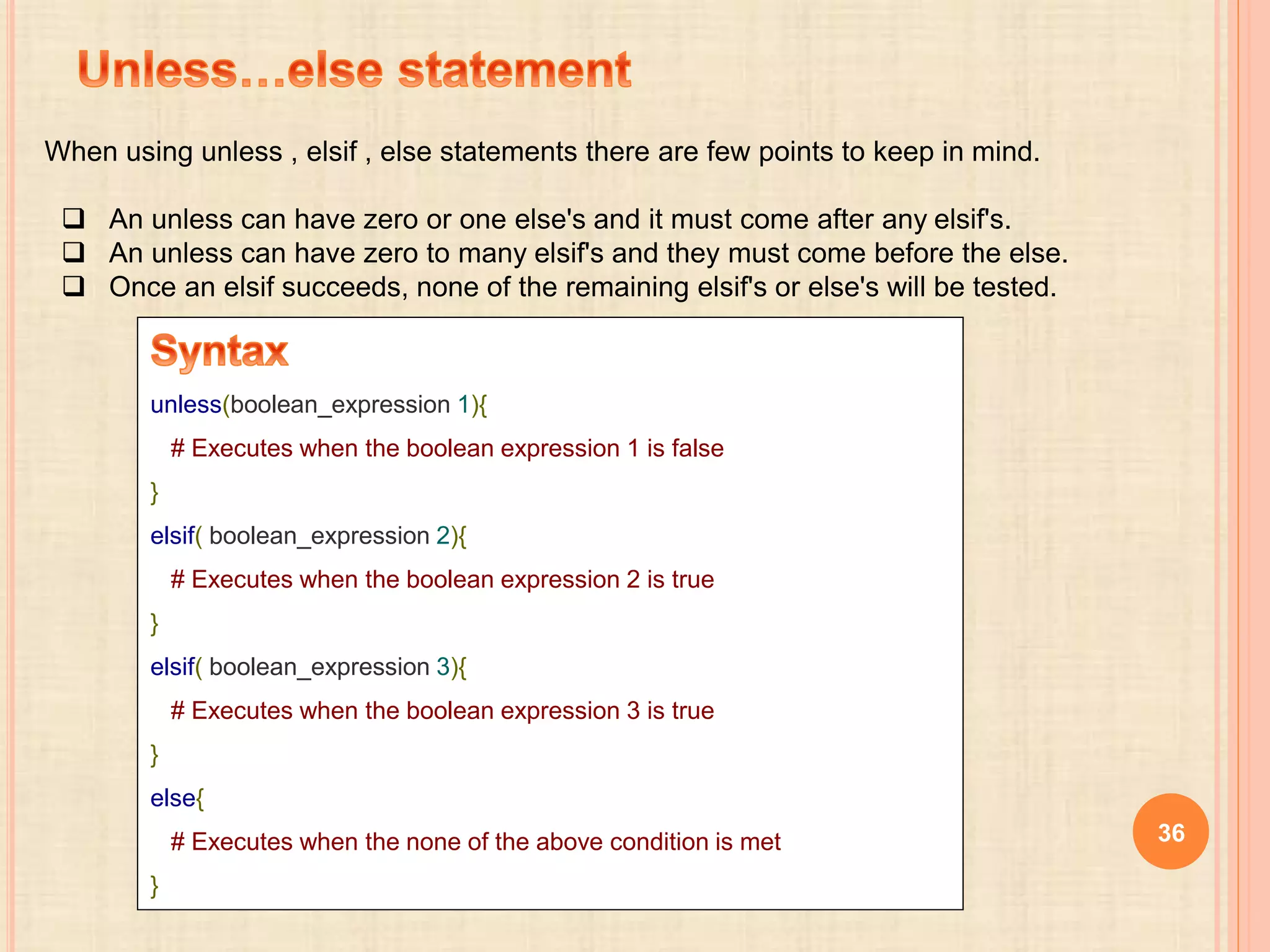 Unless…else statement

When using unless , elsif , else statements there are few points to keep in mind.

❑ An unless can have zero or one else's and it must come after any elsif's.
❑ An unless can have zero to many elsif's and they must come before the else.
❑ Once an elsif succeeds, none of the remaining elsif's or else's will be tested.

Syntax

unless(boolean_expression 1){
# Executes when the boolean expression 1 is false
}
elsif( boolean_expression 2){
# Executes when the boolean expression 2 is true
}
elsif( boolean_expression 3){
# Executes when the boolean expression 3 is true
}
else{
# Executes when the none of the above condition is met
}

36